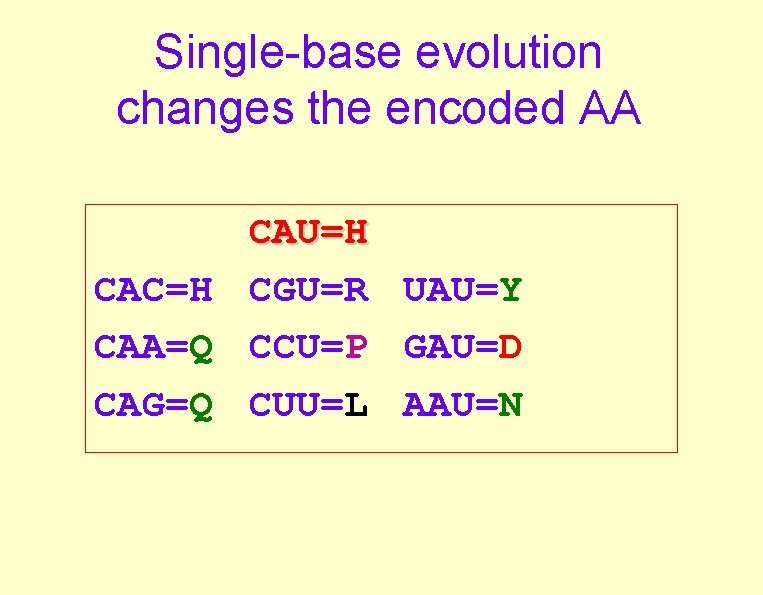 Single-base evolution changes the encoded AA

CAU=H

CAC=H CGU=R UAU=Y

CAA=Q CCU=P GAU=D

CAG=Q CUU=L AAU=N